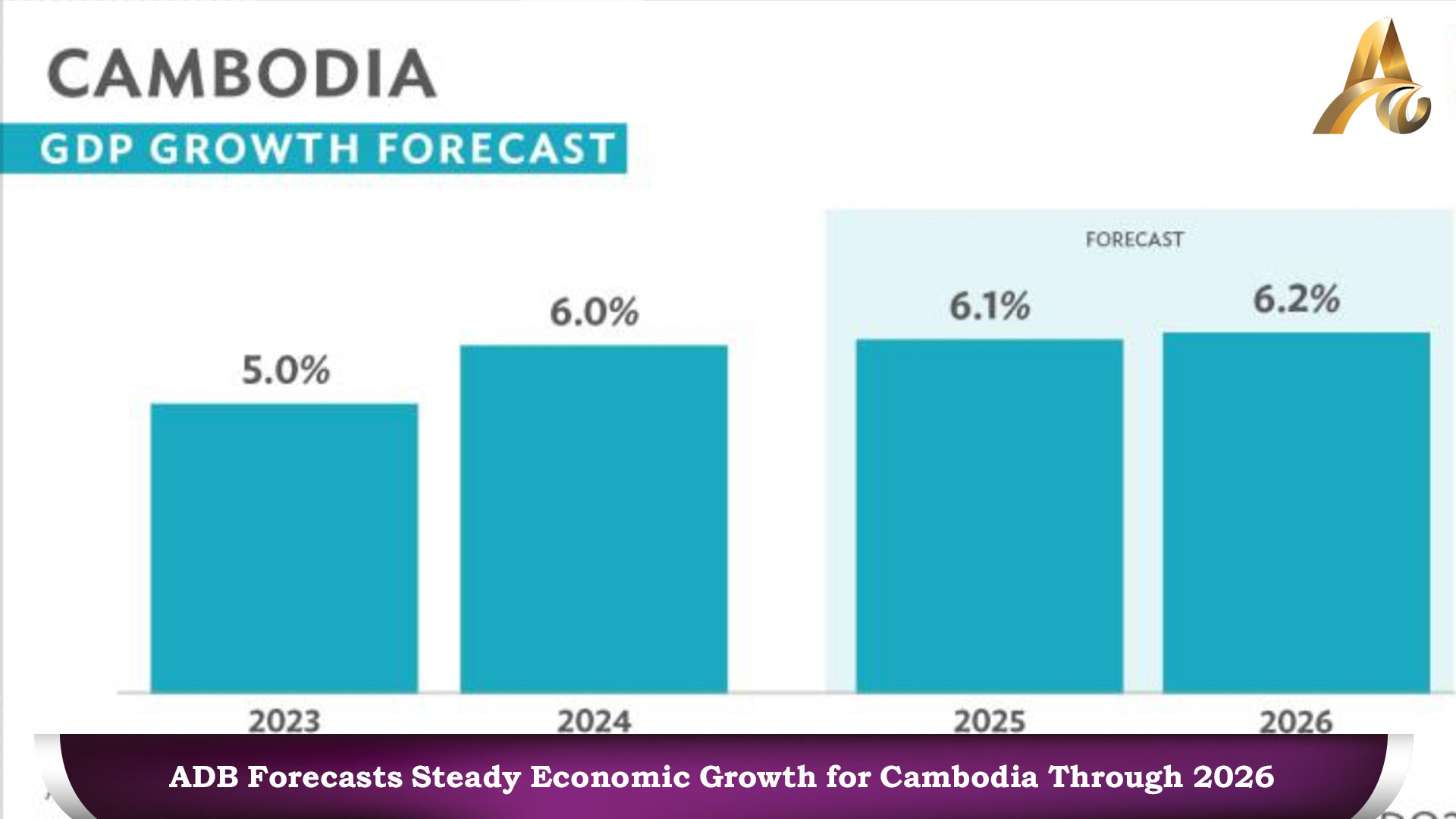 CAMBODIA

GDP GROWTH FORECAST

FORECAST

5.0%

6.0%

6.1%

6.2%

2023

2024

2025

2026

ADB Forecasts Steady Economic Growth for Cambodia Through 2026